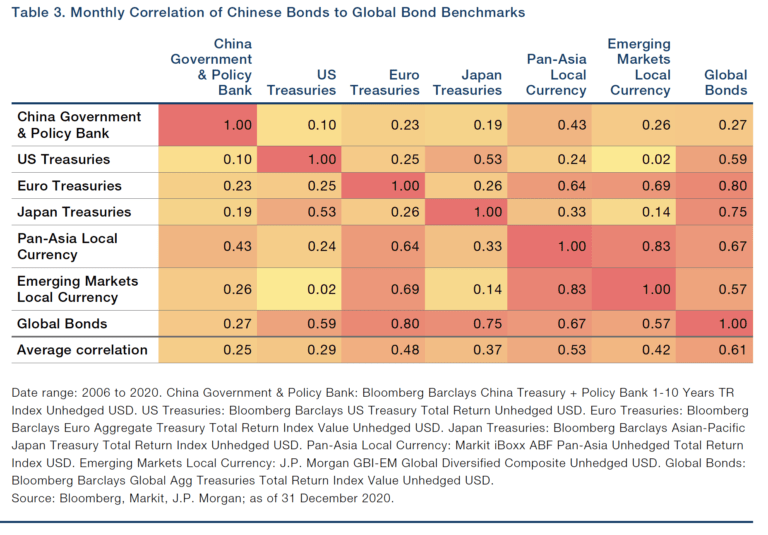 Table 3. Monthly Correlation of Chinese Bonds to Global Bond Benchmarks

| | China Government & Policy Bank | US Treasuries | Euro Treasuries | Japan Treasuries | Pan-Asia Local Currency | Emerging Markets Local Currency | Global Bonds |
|---|---|---|---|---|---|---|---|
| China Government & Policy Bank | 1.00 | 0.10 | 0.23 | 0.19 | 0.43 | 0.26 | 0.27 |
| US Treasuries | 0.10 | 1.00 | 0.25 | 0.53 | 0.24 | 0.02 | 0.59 |
| Euro Treasuries | 0.23 | 0.25 | 1.00 | 0.26 | 0.64 | 0.69 | 0.80 |
| Japan Treasuries | 0.19 | 0.53 | 0.26 | 1.00 | 0.33 | 0.14 | 0.75 |
| Pan-Asia Local Currency | 0.43 | 0.24 | 0.64 | 0.33 | 1.00 | 0.83 | 0.67 |
| Emerging Markets Local Currency | 0.26 | 0.02 | 0.69 | 0.14 | 0.83 | 1.00 | 0.57 |
| Global Bonds | 0.27 | 0.59 | 0.80 | 0.75 | 0.67 | 0.57 | 1.00 |
| Average correlation | 0.25 | 0.29 | 0.48 | 0.37 | 0.53 | 0.42 | 0.61 |

Date range: 2006 to 2020. China Government & Policy Bank: Bloomberg Barclays China Treasury + Policy Bank 1-10 Years TR Index Unhedged USD. US Treasuries: Bloomberg Barclays US Treasury Total Return Unhedged USD. Euro Treasuries: Bloomberg Barclays Euro Aggregate Treasury Total Return Index Value Unhedged USD. Japan Treasuries: Bloomberg Barclays Asian-Pacific Japan Treasury Total Return Index Unhedged USD. Pan-Asia Local Currency: Markit iBoxx ABF Pan-Asia Unhedged Total Return Index USD. Emerging Markets Local Currency: J.P. Morgan GBI-EM Global Diversified Composite Unhedged USD. Global Bonds: Bloomberg Barclays Global Agg Treasuries Total Return Index Value Unhedged USD.
Source: Bloomberg, Markit, J.P. Morgan; as of 31 December 2020.